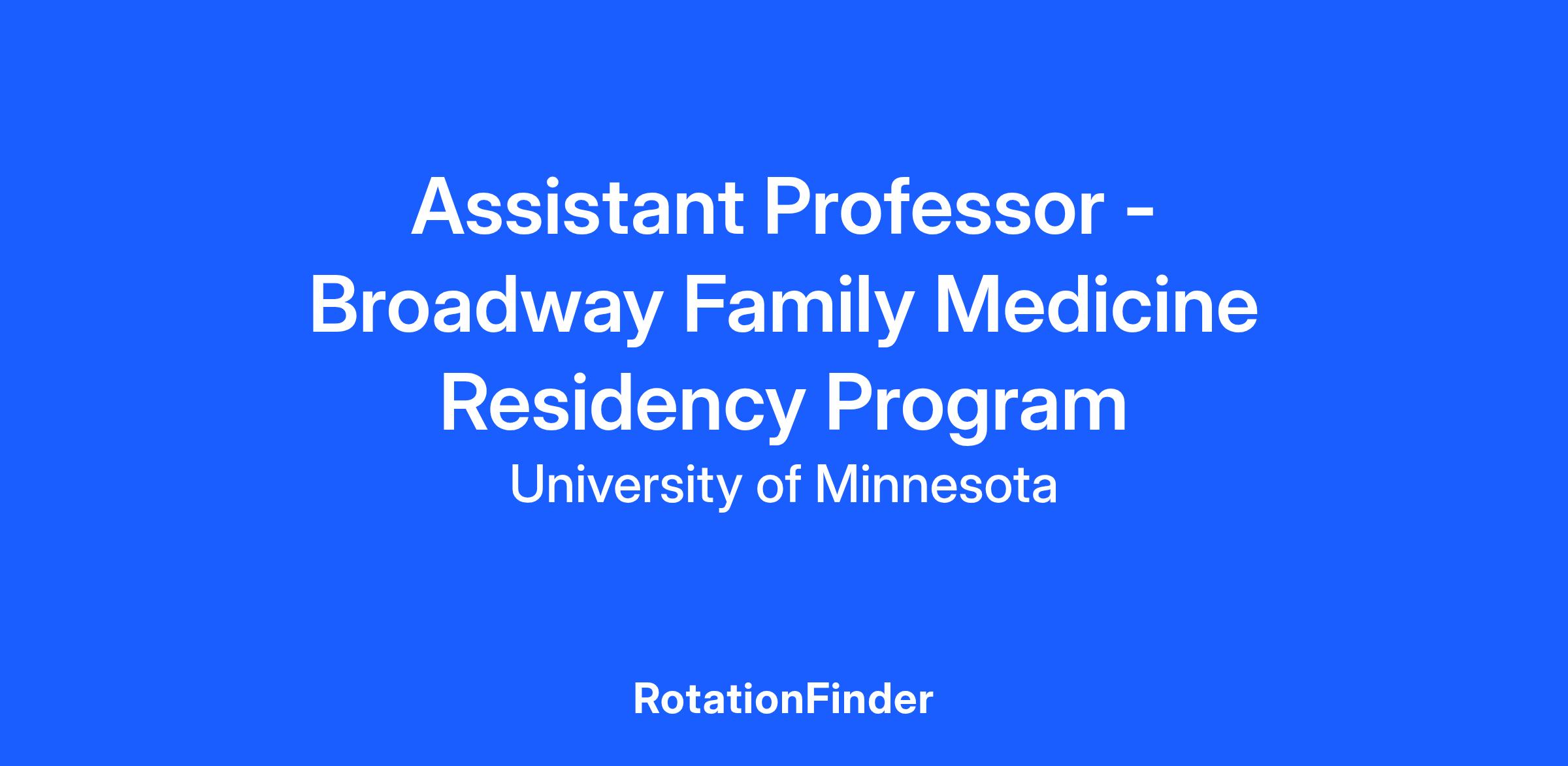 Assistant Professor - Broadway Family Medicine Residency Program

University of Minnesota

RotationFinder